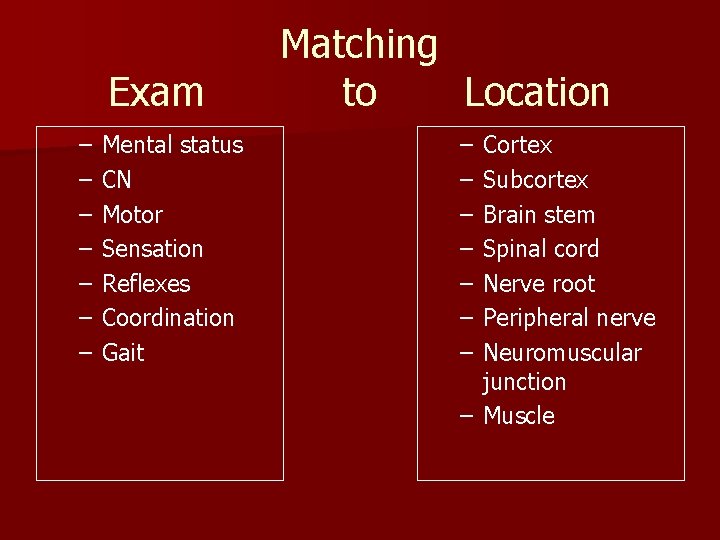 Matching
Exam to Location

– Mental status
– CN
– Motor
– Sensation
– Reflexes
– Coordination
– Gait

– Cortex
– Subcortex
– Brain stem
– Spinal cord
– Nerve root
– Peripheral nerve
– Neuromuscular junction
– Muscle